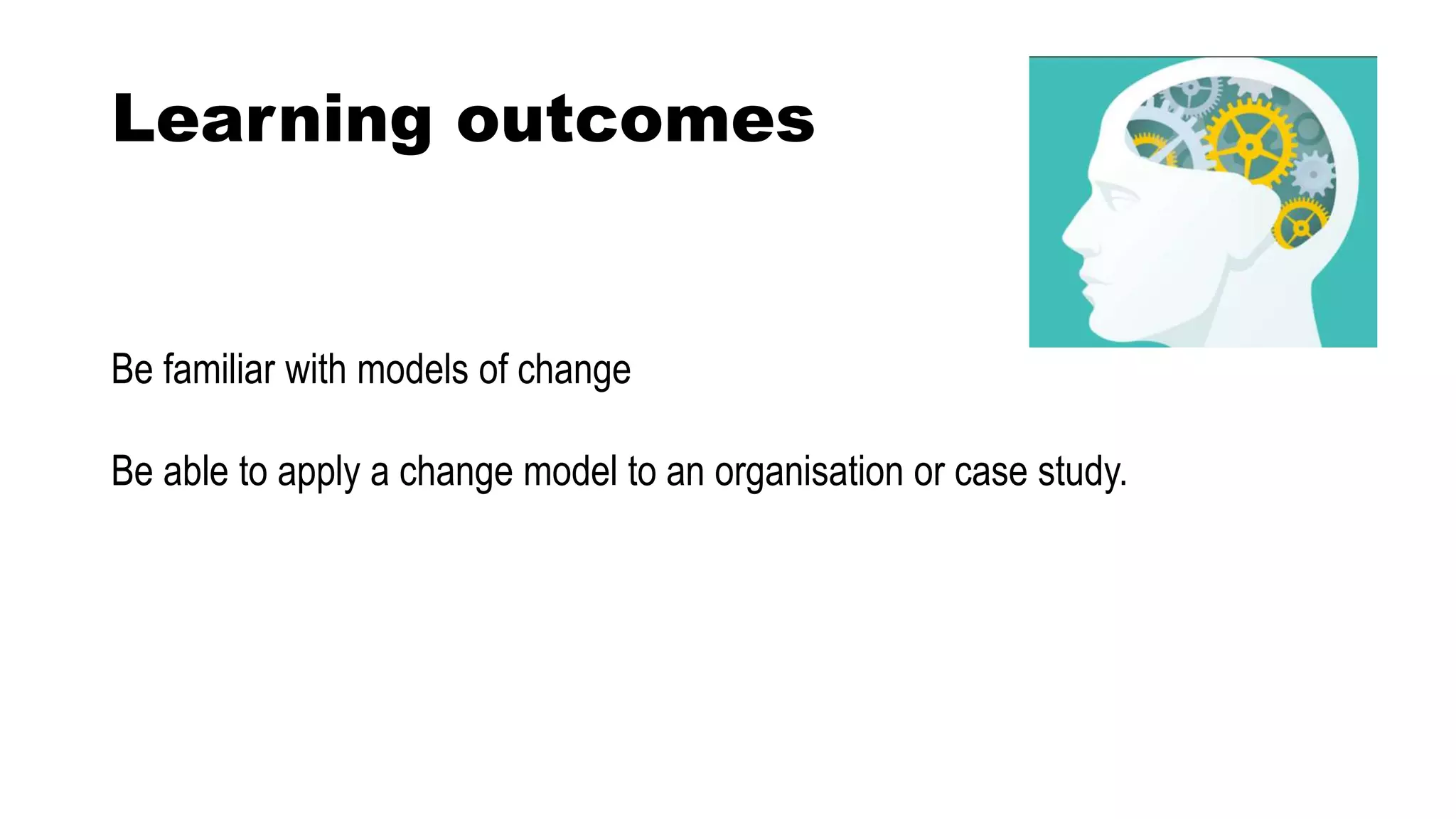 Learning outcomes

Be familiar with models of change

Be able to apply a change model to an organisation or case study.